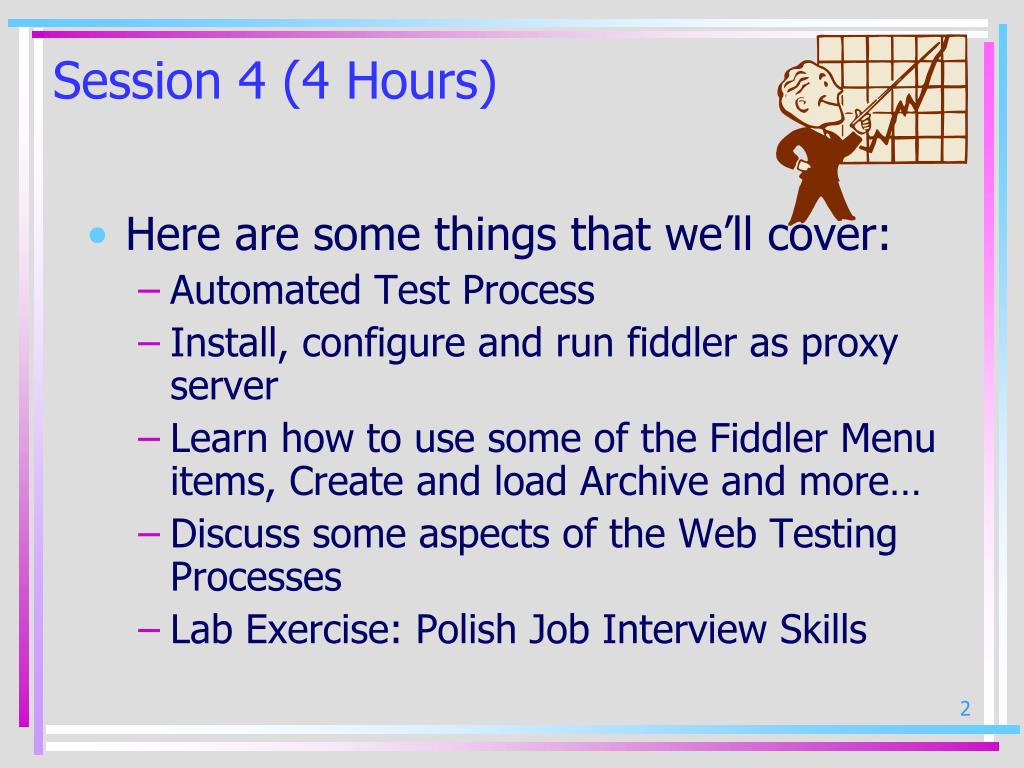 Session 4 (4 Hours)

• Here are some things that we'll cover:
– Automated Test Process
– Install, configure and run fiddler as proxy server
– Learn how to use some of the Fiddler Menu items, Create and load Archive and more…
– Discuss some aspects of the Web Testing Processes
– Lab Exercise: Polish Job Interview Skills

2